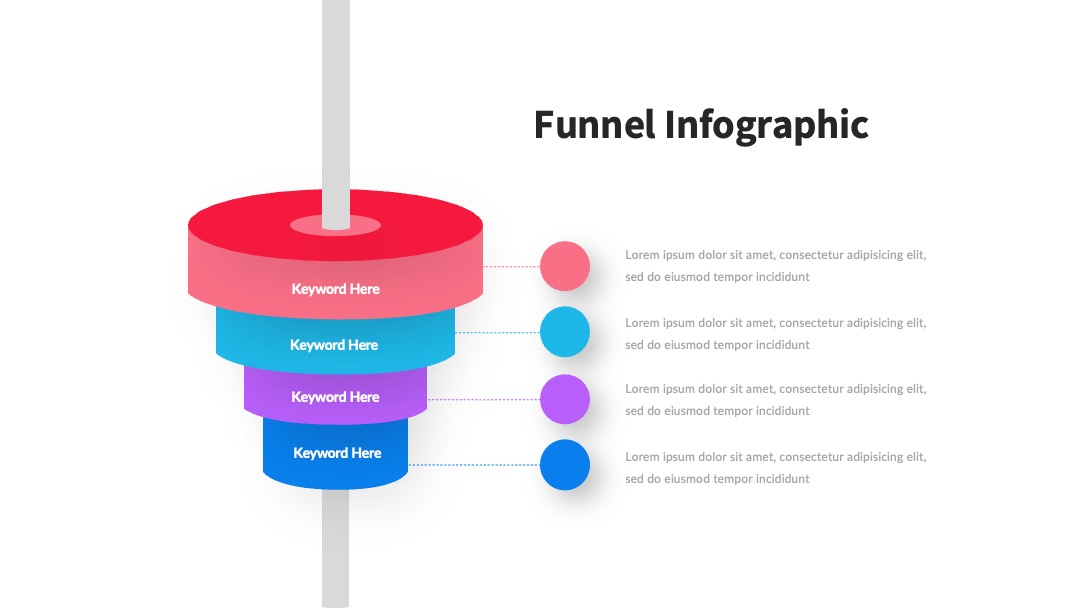 Funnel Infographic

Keyword Here

Keyword Here

Keyword Here

Keyword Here

Lorem ipsum dolor sit amet, consectetur adipisicing elit, sed do eiusmod tempor incididunt

Lorem ipsum dolor sit amet, consectetur adipisicing elit, sed do eiusmod tempor incididunt

Lorem ipsum dolor sit amet, consectetur adipisicing elit, sed do eiusmod tempor incididunt

Lorem ipsum dolor sit amet, consectetur adipisicing elit, sed do eiusmod tempor incididunt